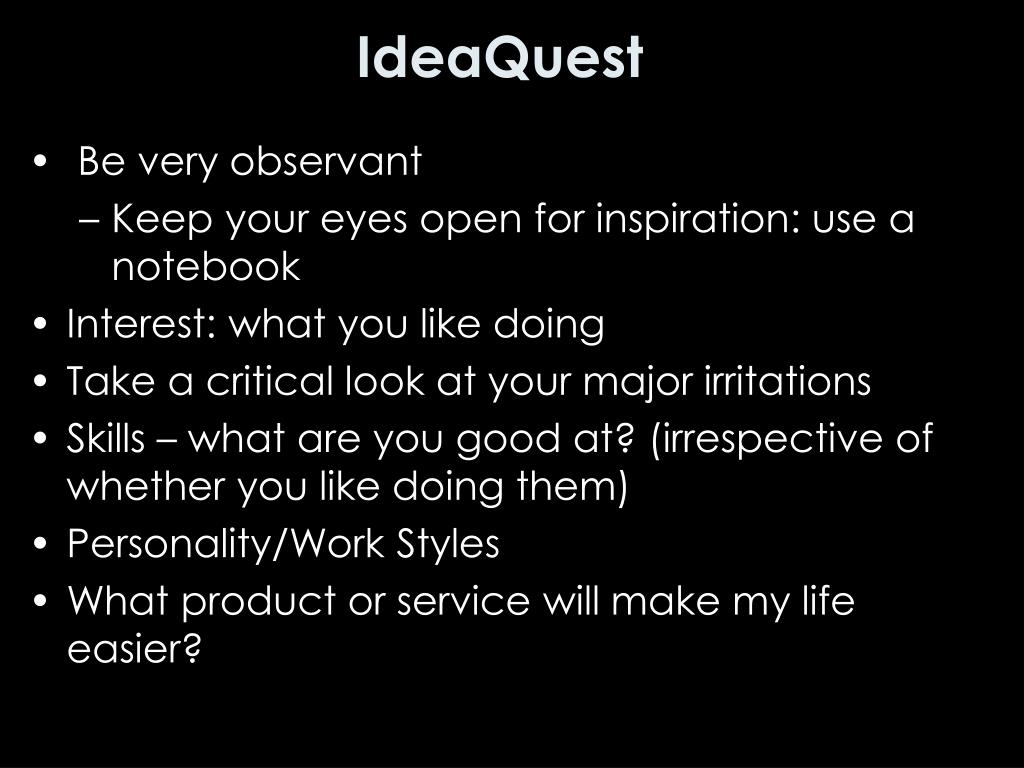 IdeaQuest

• Be very observant
– Keep your eyes open for inspiration: use a notebook
• Interest: what you like doing
• Take a critical look at your major irritations
• Skills – what are you good at? (irrespective of whether you like doing them)
• Personality/Work Styles
• What product or service will make my life easier?